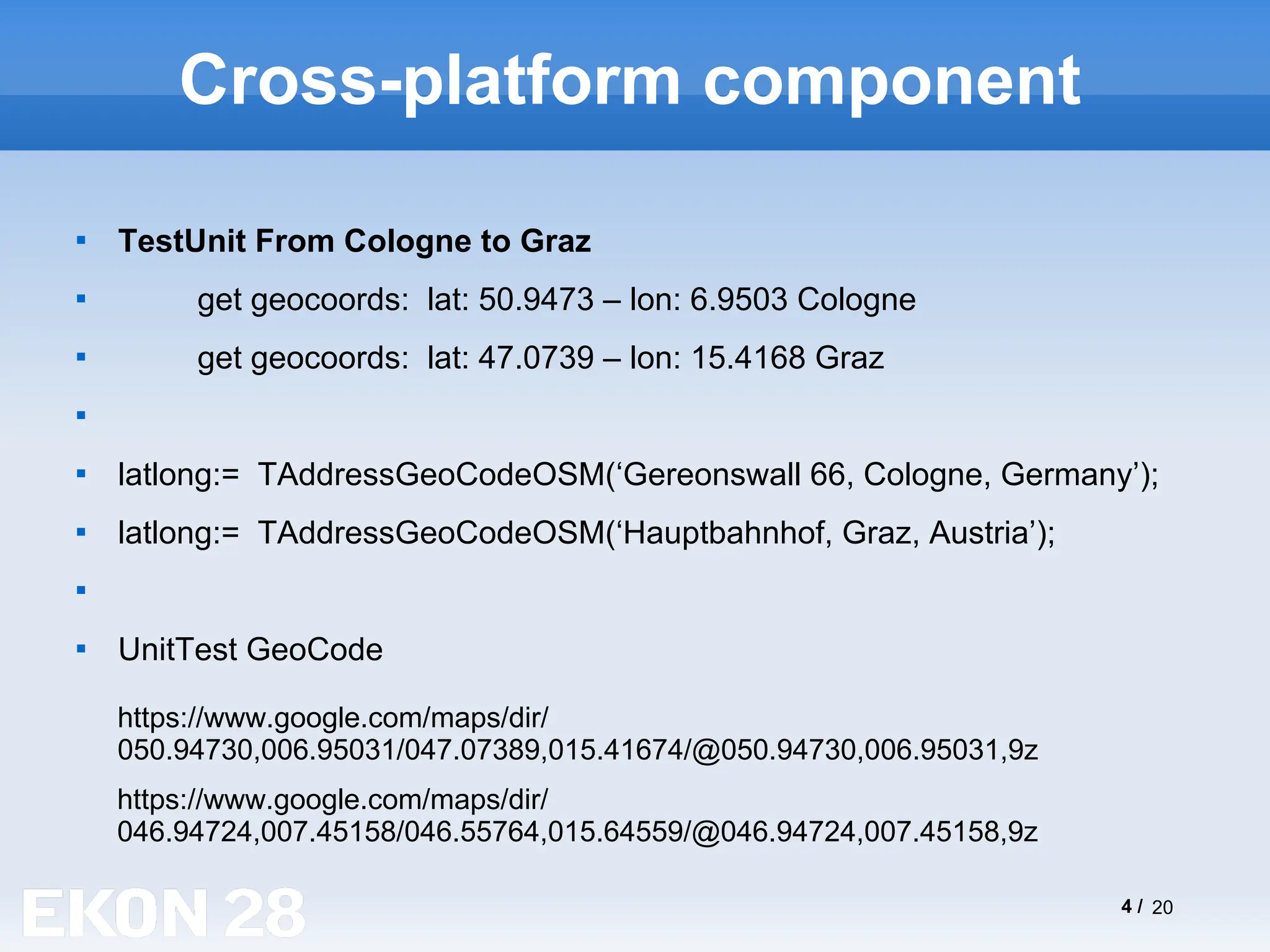 Cross-platform component

▪ TestUnit From Cologne to Graz

▪ get geocoords: lat: 50.9473 – lon: 6.9503 Cologne

▪ get geocoords: lat: 47.0739 – lon: 15.4168 Graz

▪

▪ latlong:= TAddressGeoCodeOSM(‘Gereonswall 66, Cologne, Germany’);

▪ latlong:= TAddressGeoCodeOSM(‘Hauptbahnhof, Graz, Austria’);

▪

▪ UnitTest GeoCode

https://www.google.com/maps/dir/050.94730,006.95031/047.07389,015.41674/@050.94730,006.95031,9z

https://www.google.com/maps/dir/046.94724,007.45158/046.55764,015.64559/@046.94724,007.45158,9z

EKON 28

4 / 20